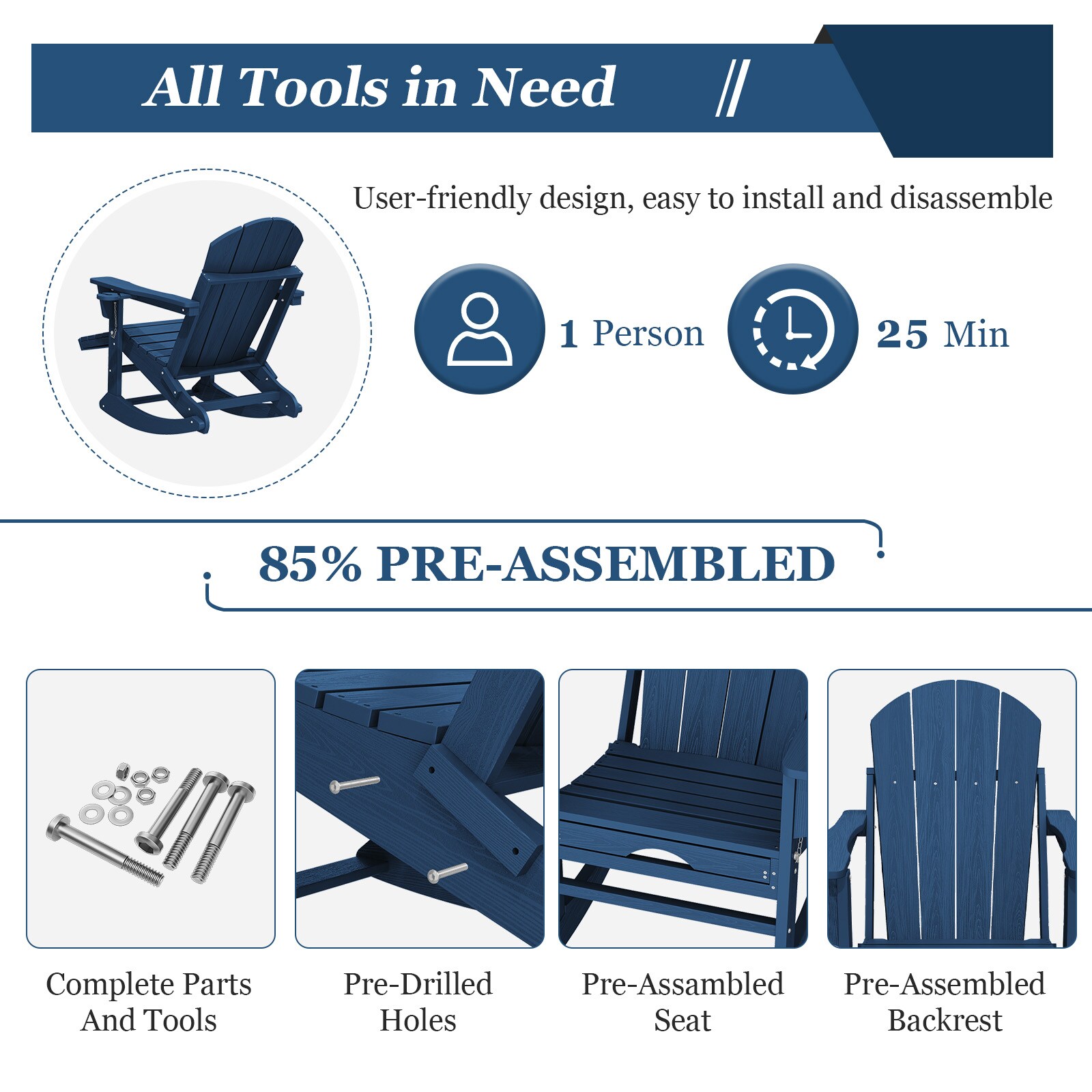 All Tools in Need //

User-friendly design, easy to install and disassemble

1 Person

25 Min

85% PRE-ASSEMBLED

Complete Parts And Tools

Pre-Drilled Holes

Pre-Assambled Seat

Pre-Assembled Backrest